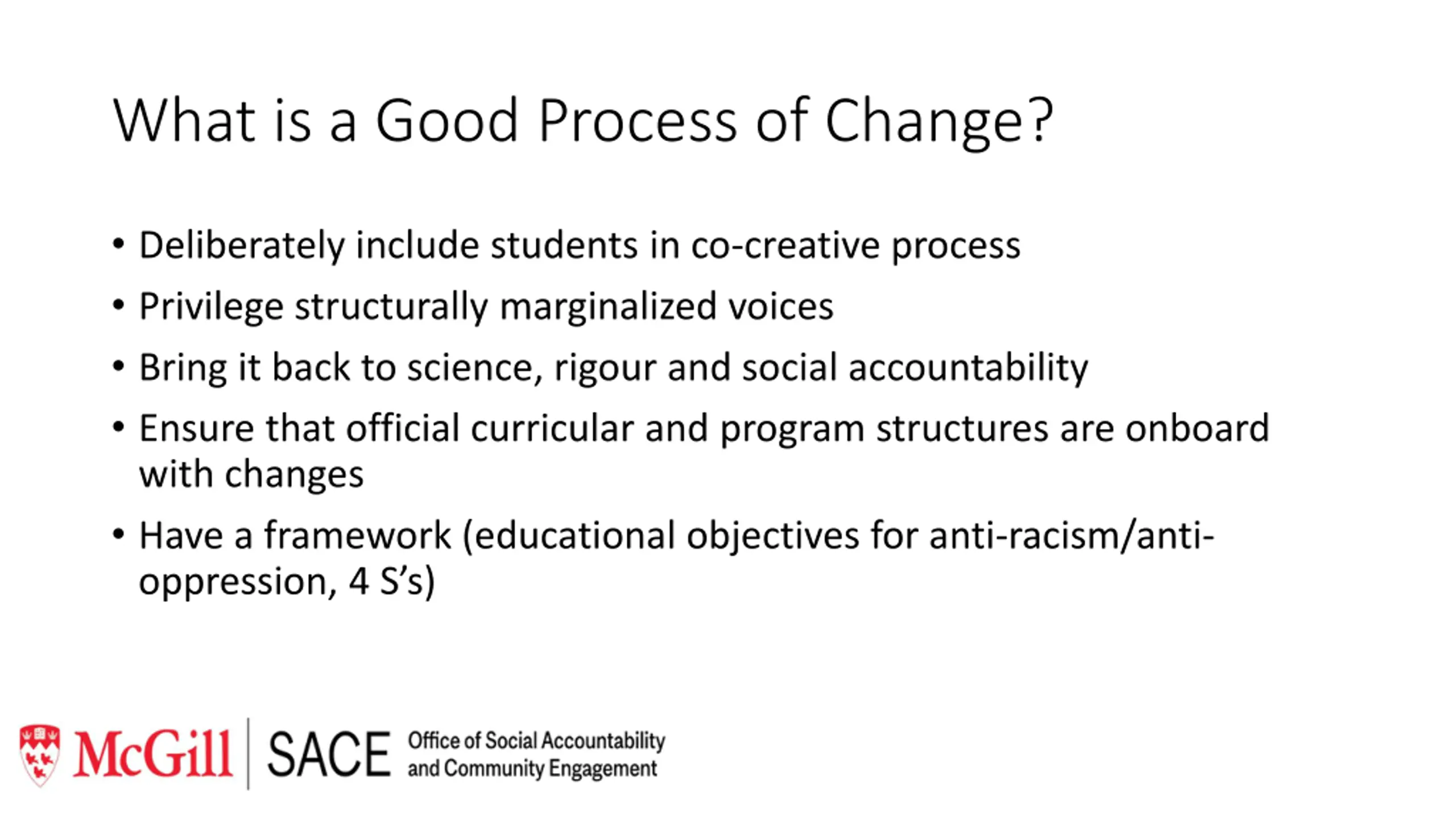 What is a Good Process of Change?

• Deliberately include students in co-creative process
• Privilege structurally marginalized voices
• Bring it back to science, rigour and social accountability
• Ensure that official curricular and program structures are onboard with changes
• Have a framework (educational objectives for anti-racism/anti-oppression, 4 S's)

McGill | SACE Office of Social Accountability and Community Engagement